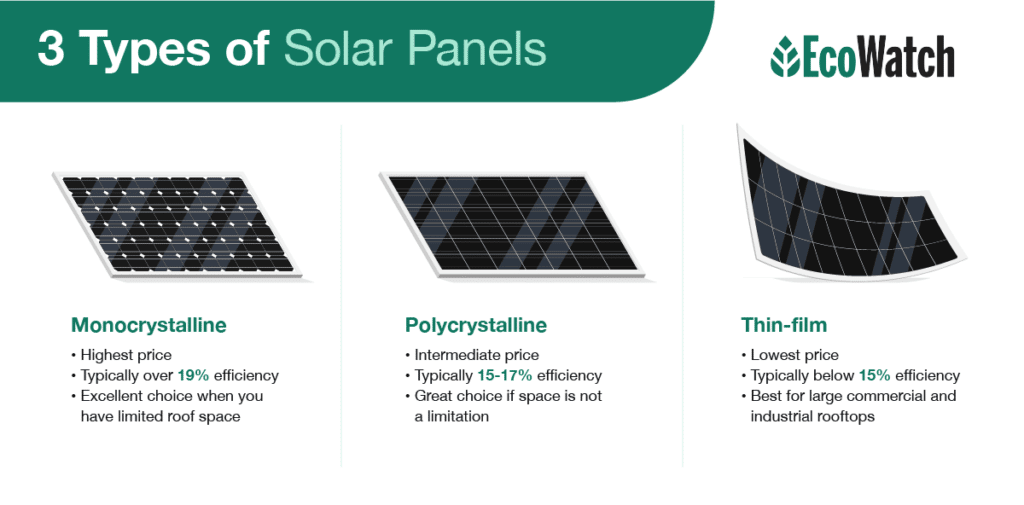 3 Types of Solar Panels

EcoWatch

Monocrystalline
• Highest price
• Typically over 19% efficiency
• Excellent choice when you have limited roof space

Polycrystalline
• Intermediate price
• Typically 15-17% efficiency
• Great choice if space is not a limitation

Thin-film
• Lowest price
• Typically below 15% efficiency
• Best for large commercial and industrial rooftops